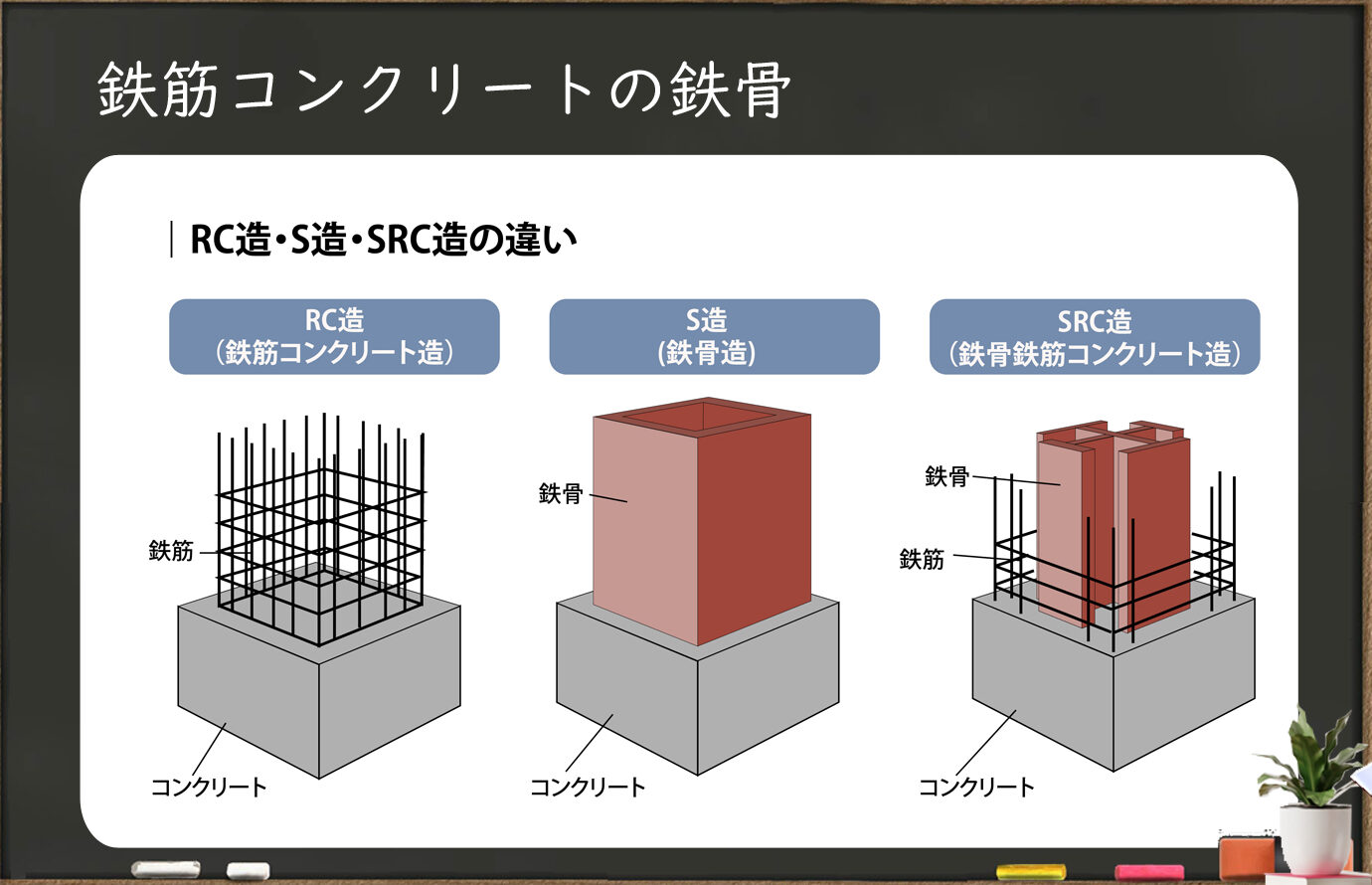 鉄筋コンクリートの鉄骨

RC造・S造・SRC造の違い

RC造
（鉄筋コンクリート造）

鉄筋

コンクリート

S造
（鉄骨造）

鉄骨

コンクリート

SRC造
（鉄骨鉄筋コンクリート造）

鉄骨

鉄筋

コンクリート